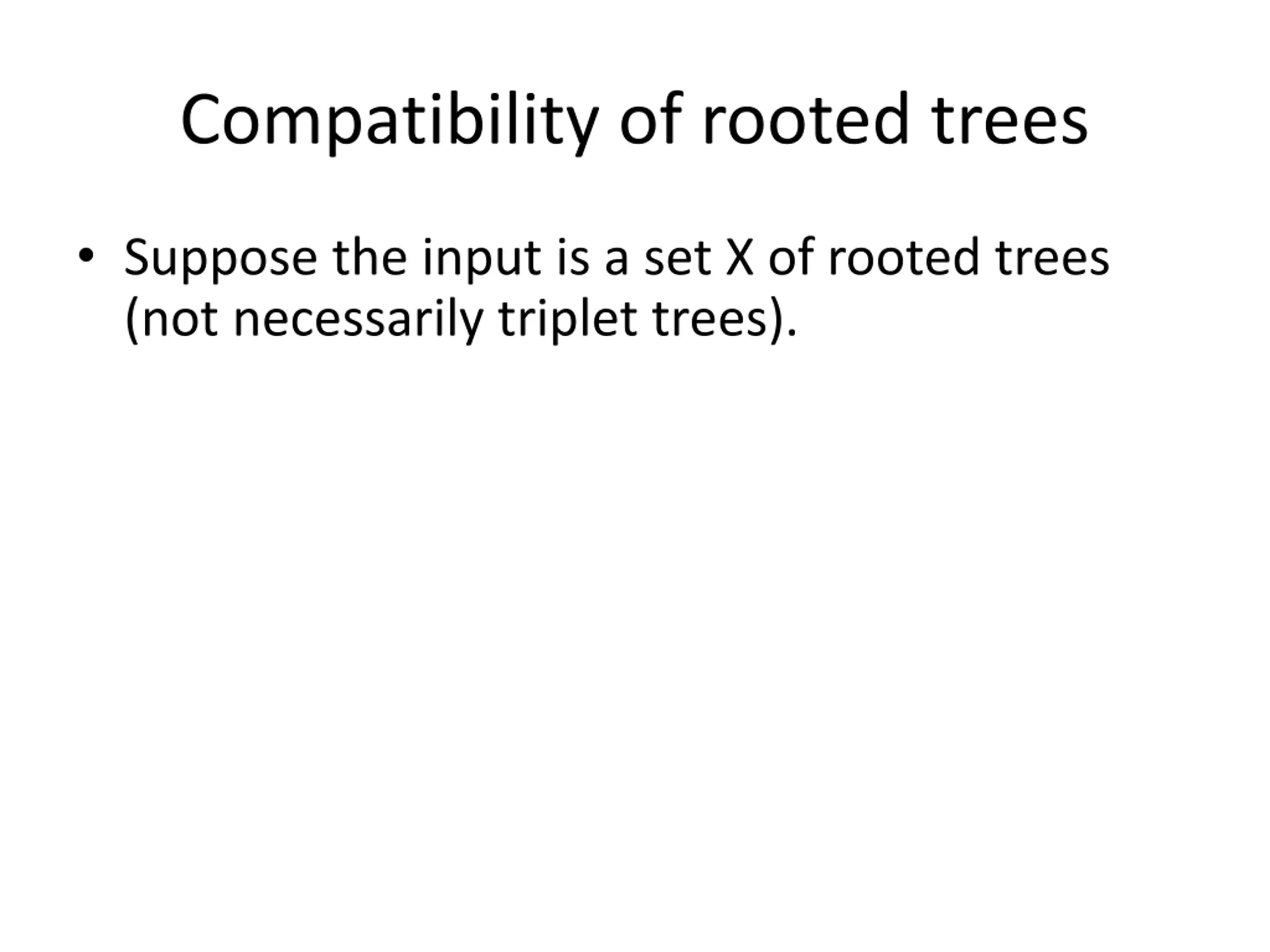 Compatibility of rooted trees

• Suppose the input is a set X of rooted trees (not necessarily triplet trees).